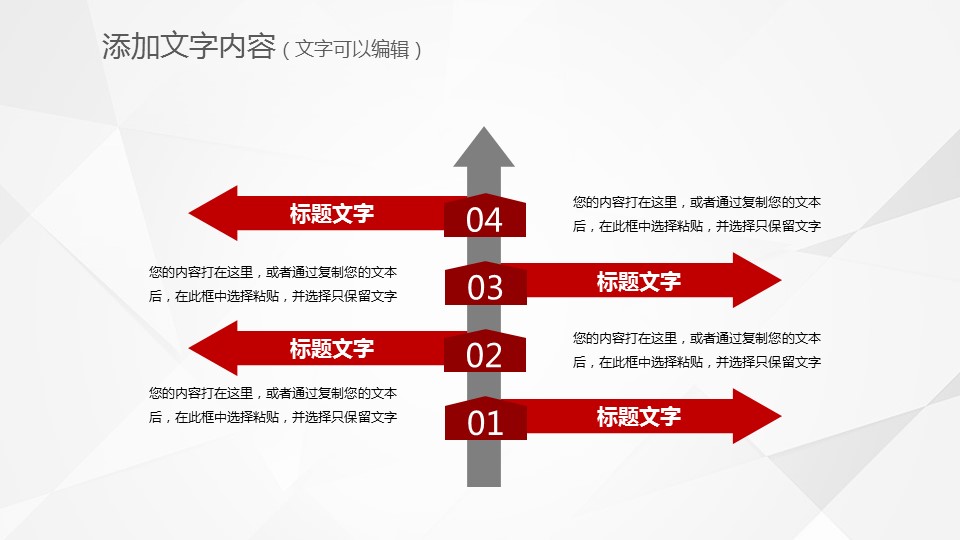 添加文字内容（文字可以编辑）

标题文字

04

您的内容打在这里，或者通过复制您的文本后，在此框中选择粘贴，并选择只保留文字

您的内容打在这里，或者通过复制您的文本后，在此框中选择粘贴，并选择只保留文字

03

标题文字

标题文字

02

您的内容打在这里，或者通过复制您的文本后，在此框中选择粘贴，并选择只保留文字

您的内容打在这里，或者通过复制您的文本后，在此框中选择粘贴，并选择只保留文字

01

标题文字